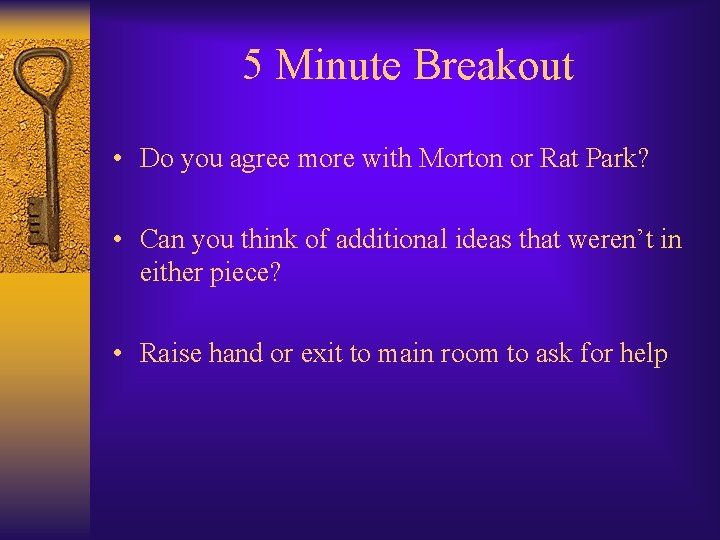 5 Minute Breakout

• Do you agree more with Morton or Rat Park?

• Can you think of additional ideas that weren’t in either piece?

• Raise hand or exit to main room to ask for help